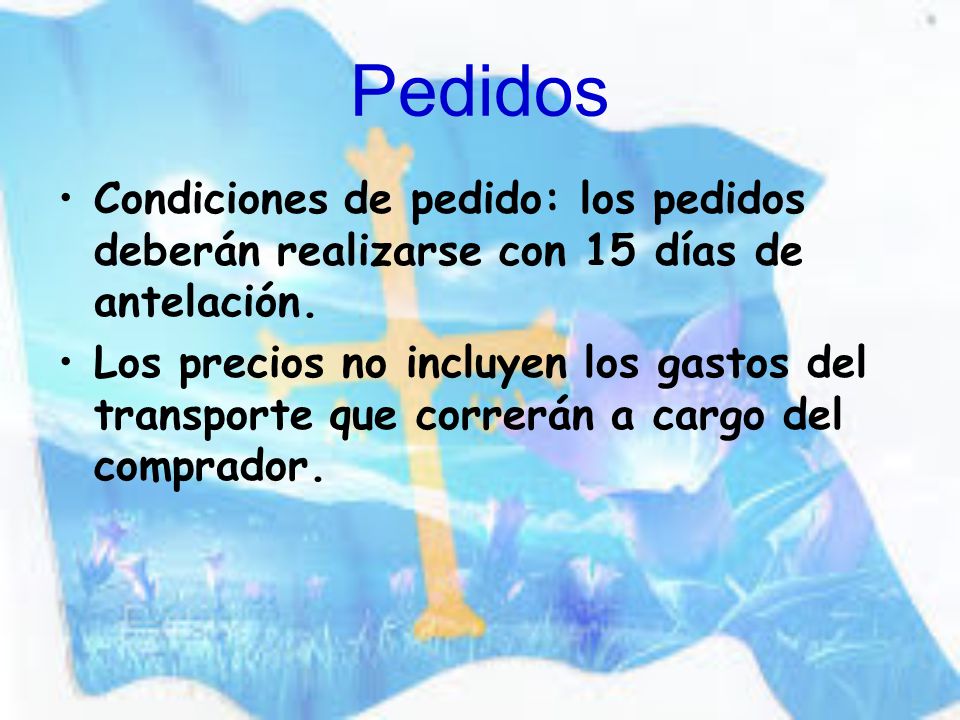 Pedidos

• Condiciones de pedido: los pedidos deberán realizarse con 15 días de antelación.
• Los precios no incluyen los gastos del transporte que correrán a cargo del comprador.